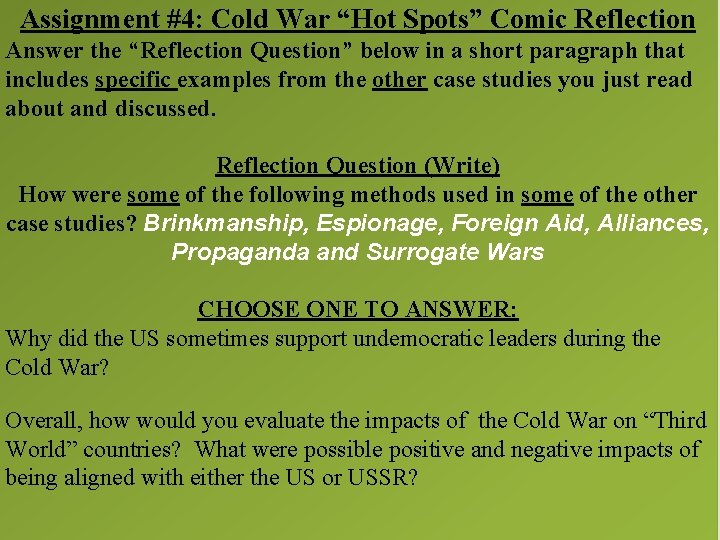 Assignment #4: Cold War “Hot Spots” Comic Reflection

Answer the “Reflection Question” below in a short paragraph that includes specific examples from the other case studies you just read about and discussed.

Reflection Question (Write)
How were some of the following methods used in some of the other case studies? Brinkmanship, Espionage, Foreign Aid, Alliances, Propaganda and Surrogate Wars

CHOOSE ONE TO ANSWER:
Why did the US sometimes support undemocratic leaders during the Cold War?

Overall, how would you evaluate the impacts of the Cold War on “Third World” countries? What were possible positive and negative impacts of being aligned with either the US or USSR?